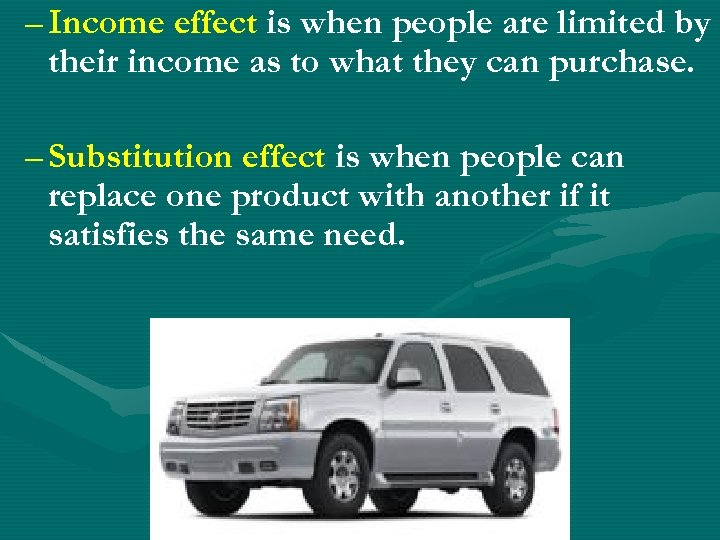 – Income effect is when people are limited by their income as to what they can purchase.

– Substitution effect is when people can replace one product with another if it satisfies the same need.